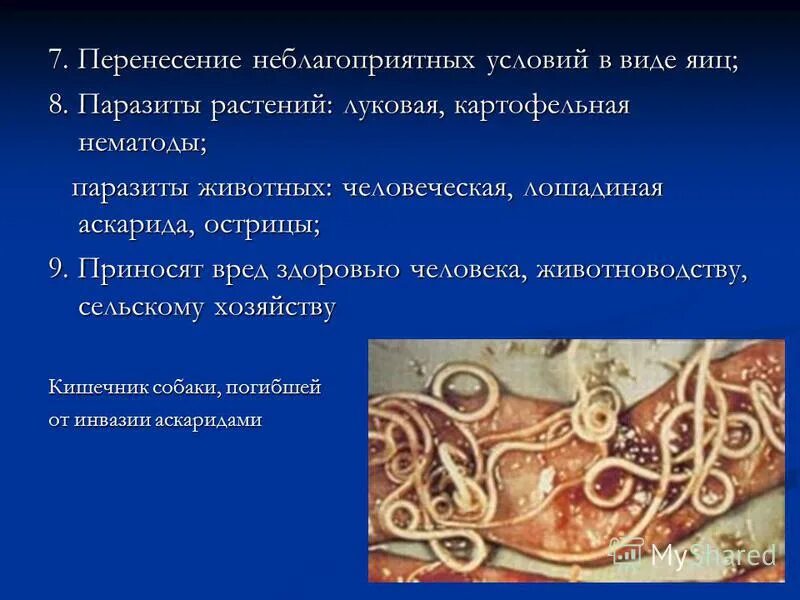 7. Перенесение неблагоприятных условий в виде яиц;

8. Паразиты растений: луковая, картофельная нематоды;

паразиты животных: человеческая, лошадиная аскарида, острицы;

9. Приносят вред здоровью человека, животноводству, сельскому хозяйству

Кишечник собаки, погибшей от инвазии аскаридами

MyShared